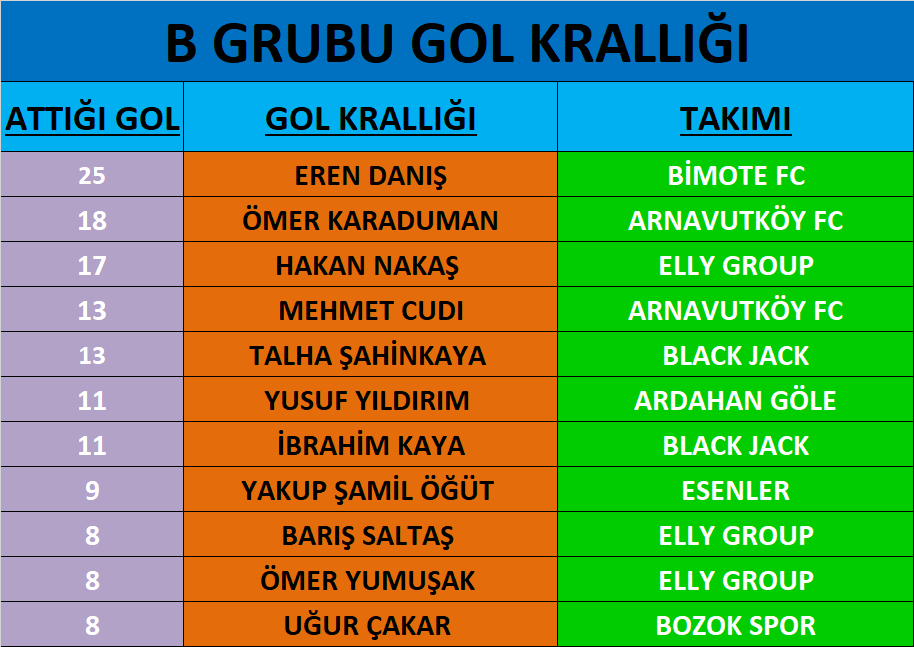 B GRUBU GOL KRALLIĞI

| ATTIĞI GOL | GOL KRALLIĞI | TAKIMI |
|---|---|---|
| 25 | EREN DANIŞ | BİMOTE FC |
| 18 | ÖMER KARADUMAN | ARNAVUTKÖY FC |
| 17 | HAKAN NAKAŞ | ELLY GROUP |
| 13 | MEHMET CUDI | ARNAVUTKÖY FC |
| 13 | TALHA ŞAHİNKAYA | BLACK JACK |
| 11 | YUSUF YILDIRIM | ARDAHAN GÖLE |
| 11 | İBRAHİM KAYA | BLACK JACK |
| 9 | YAKUP ŞAMİL ÖĞÜT | ESENLER |
| 8 | BARIŞ SALTAŞ | ELLY GROUP |
| 8 | ÖMER YUMUŞAK | ELLY GROUP |
| 8 | UĞUR ÇAKAR | BOZOK SPOR |